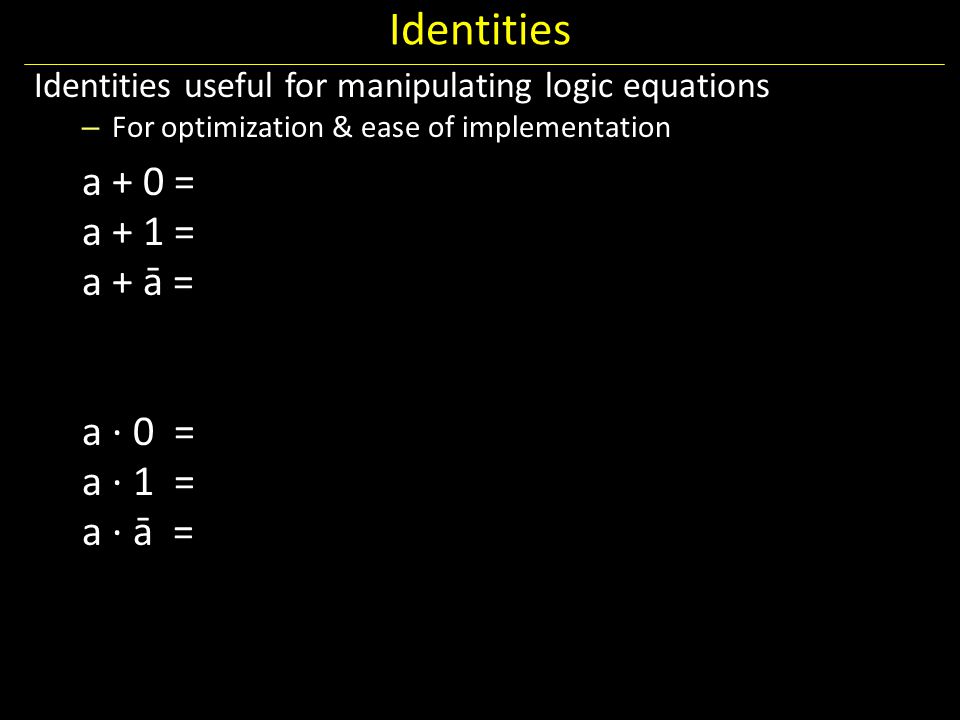 Identities

Identities useful for manipulating logic equations

– For optimization & ease of implementation

$a + 0 =$
$a + 1 =$
$a + \bar{a} =$

$a \cdot 0 =$
$a \cdot 1 =$
$a \cdot \bar{a} =$